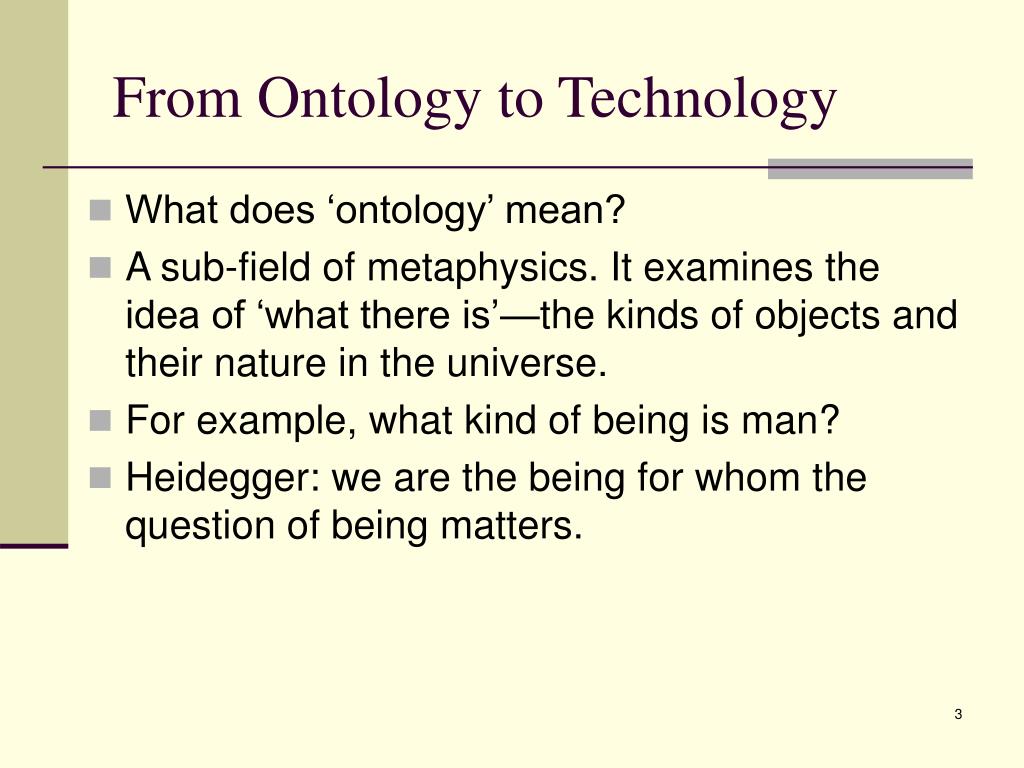 From Ontology to Technology

What does ‘ontology’ mean?

A sub-field of metaphysics. It examines the idea of ‘what there is’—the kinds of objects and their nature in the universe.

For example, what kind of being is man?

Heidegger: we are the being for whom the question of being matters.

3